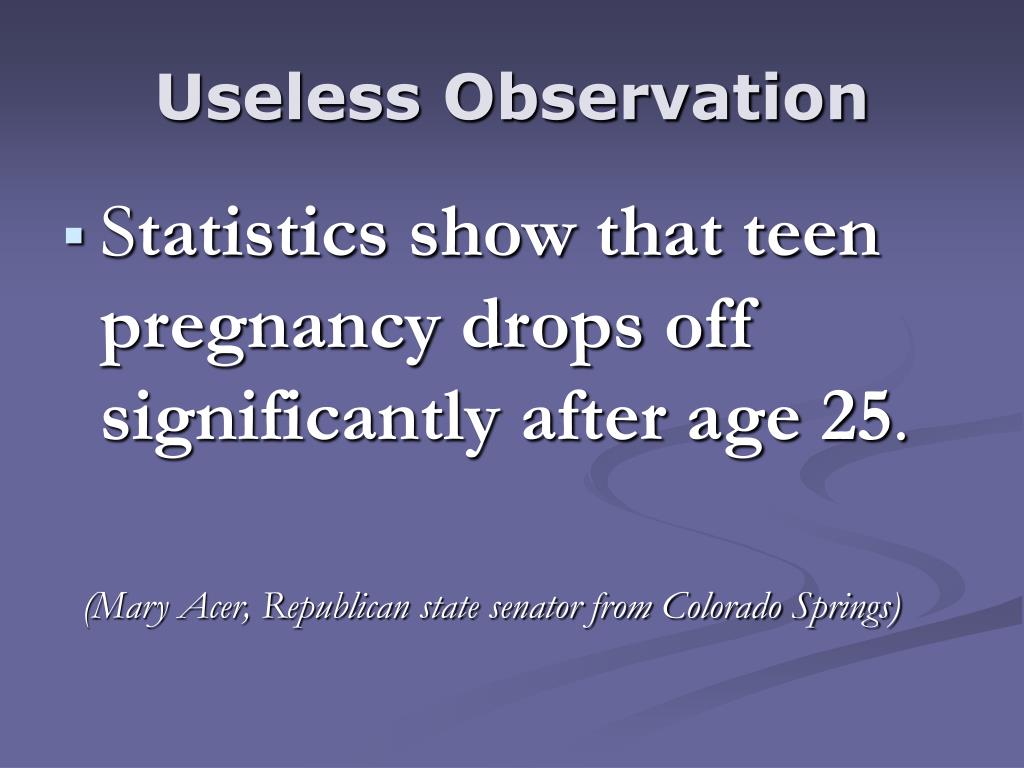 Useless Observation

▪ Statistics show that teen pregnancy drops off significantly after age 25.

(Mary Acer, Republican state senator from Colorado Springs)